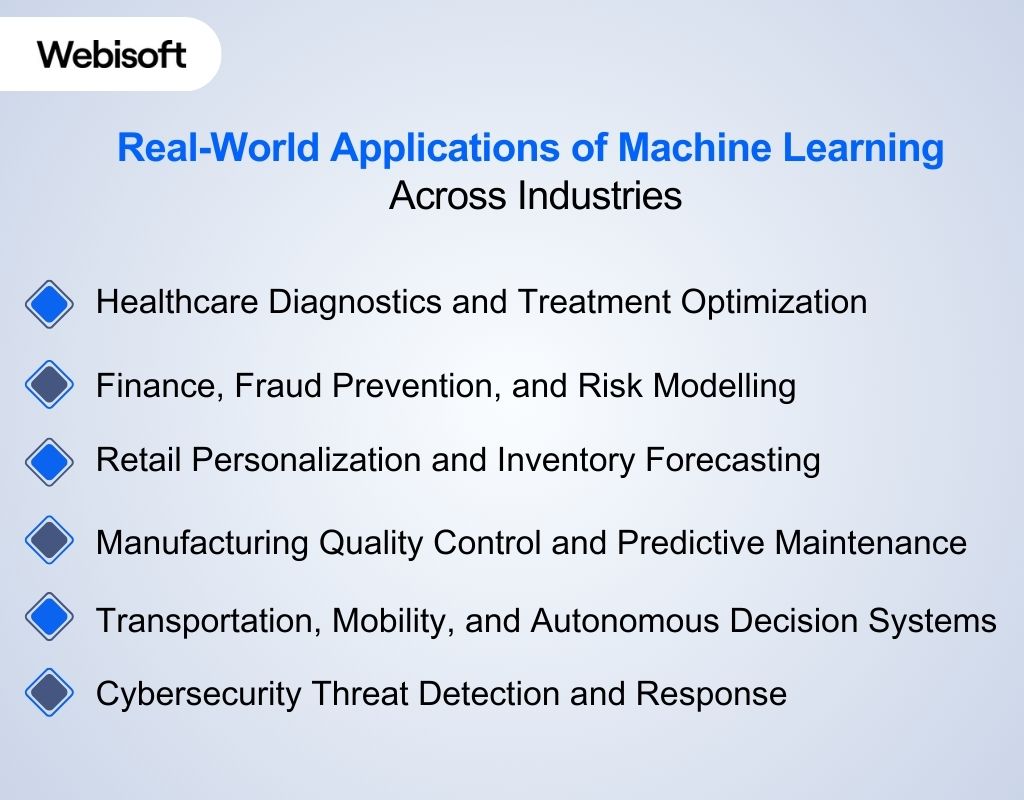 Webisoft

Real-World Applications of Machine Learning
Across Industries

Healthcare Diagnostics and Treatment Optimization

Finance, Fraud Prevention, and Risk Modelling

Retail Personalization and Inventory Forecasting

Manufacturing Quality Control and Predictive Maintenance

Transportation, Mobility, and Autonomous Decision Systems

Cybersecurity Threat Detection and Response